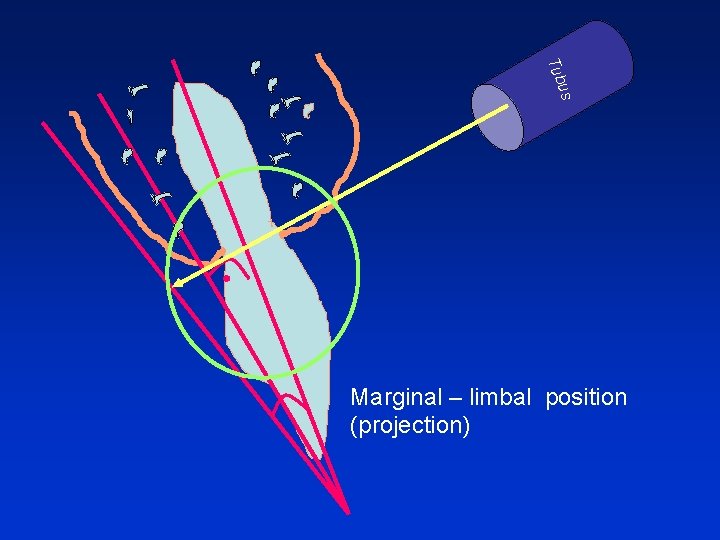 Tubus

Marginal – limbal position (projection)